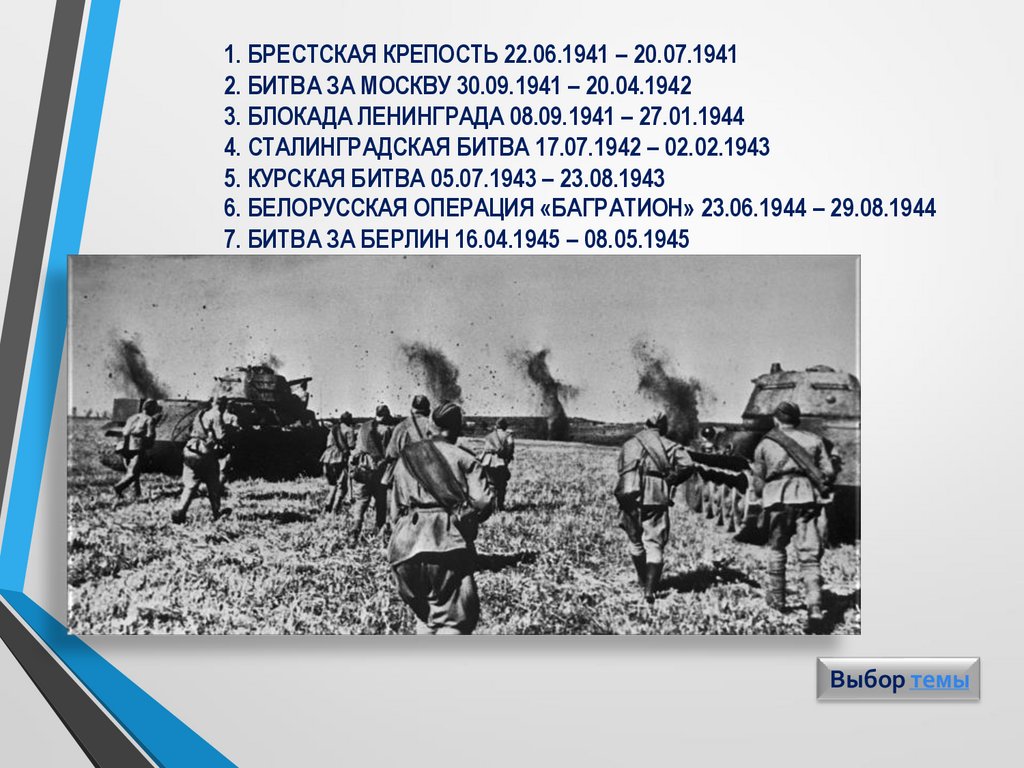 1. БРЕСТСКАЯ КРЕПОСТЬ 22.06.1941 – 20.07.1941
2. БИТВА ЗА МОСКВУ 30.09.1941 – 20.04.1942
3. БЛОКАДА ЛЕНИНГРАДА 08.09.1941 – 27.01.1944
4. СТАЛИНГРАДСКАЯ БИТВА 17.07.1942 – 02.02.1943
5. КУРСКАЯ БИТВА 05.07.1943 – 23.08.1943
6. БЕЛОРУССКАЯ ОПЕРАЦИЯ «БАГРАТИОН» 23.06.1944 – 29.08.1944
7. БИТВА ЗА БЕРЛИН 16.04.1945 – 08.05.1945

Выбор темы